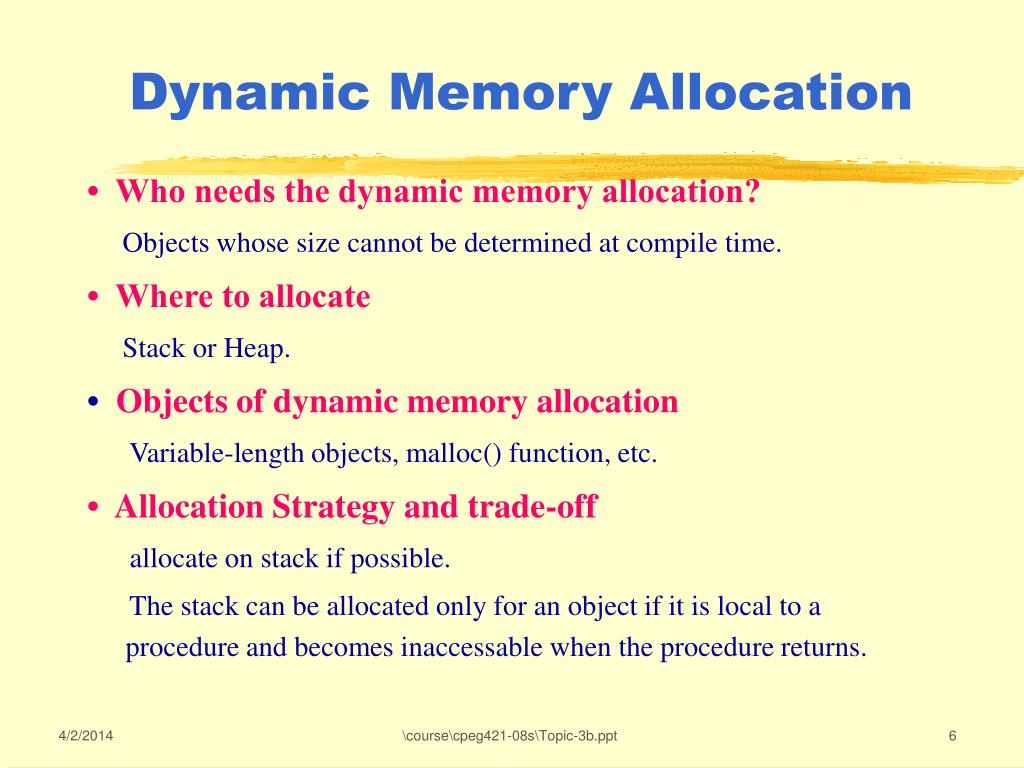 Dynamic Memory Allocation

• Who needs the dynamic memory allocation?

Objects whose size cannot be determined at compile time.

• Where to allocate

Stack or Heap.

• Objects of dynamic memory allocation

Variable-length objects, malloc() function, etc.

• Allocation Strategy and trade-off

allocate on stack if possible.

The stack can be allocated only for an object if it is local to a procedure and becomes inaccessable when the procedure returns.

4/2/2014

\course\cpeg421-08s\Topic-3b.ppt

6